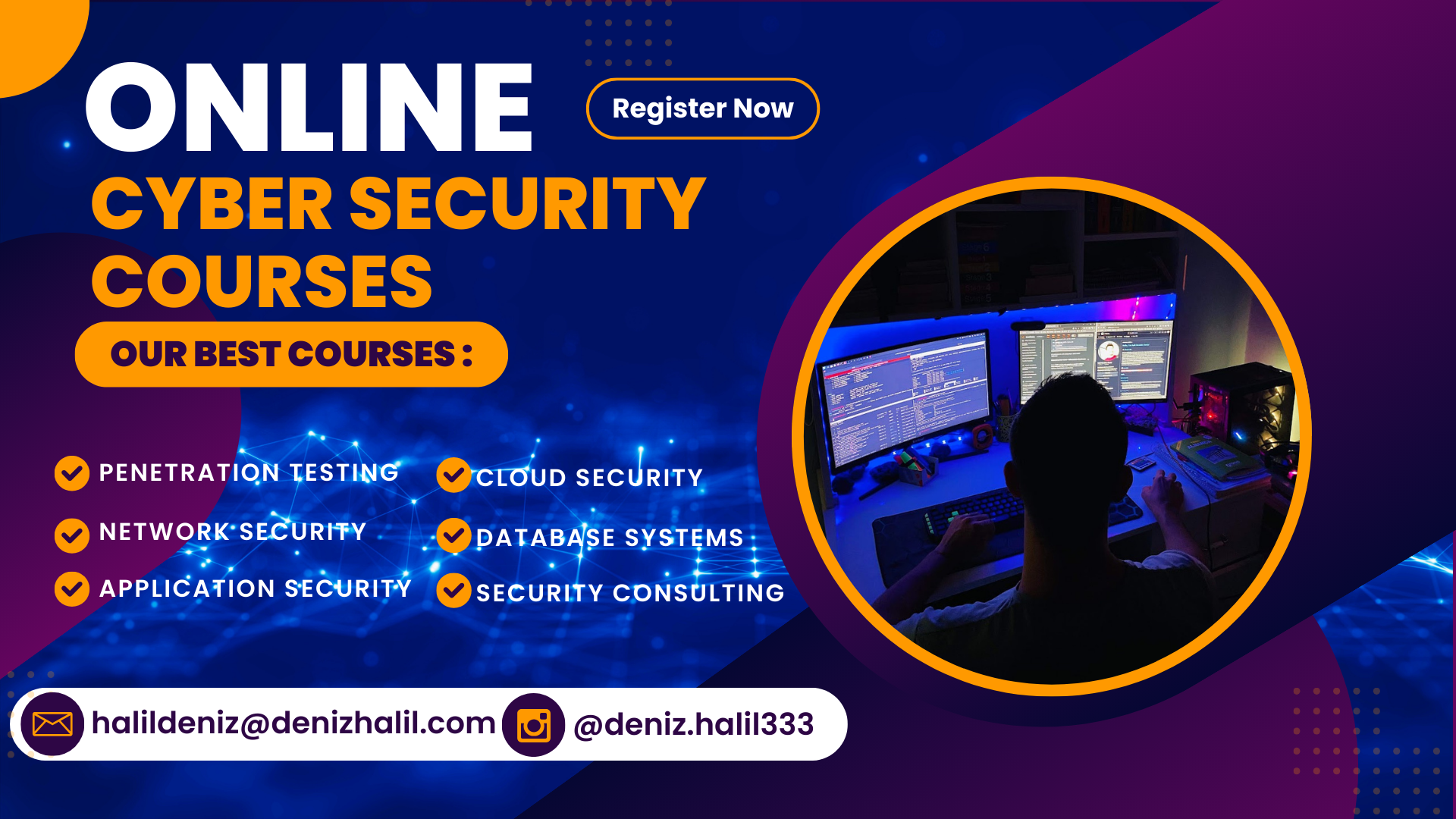 ONLINE

Register Now

CYBER SECURITY COURSES

OUR BEST COURSES :

PENETRATION TESTING
NETWORK SECURITY
APPLICATION SECURITY

CLOUD SECURITY
DATABASE SYSTEMS
SECURITY CONSULTING

halildeniz@denizhalil.com

@deniz.halil333